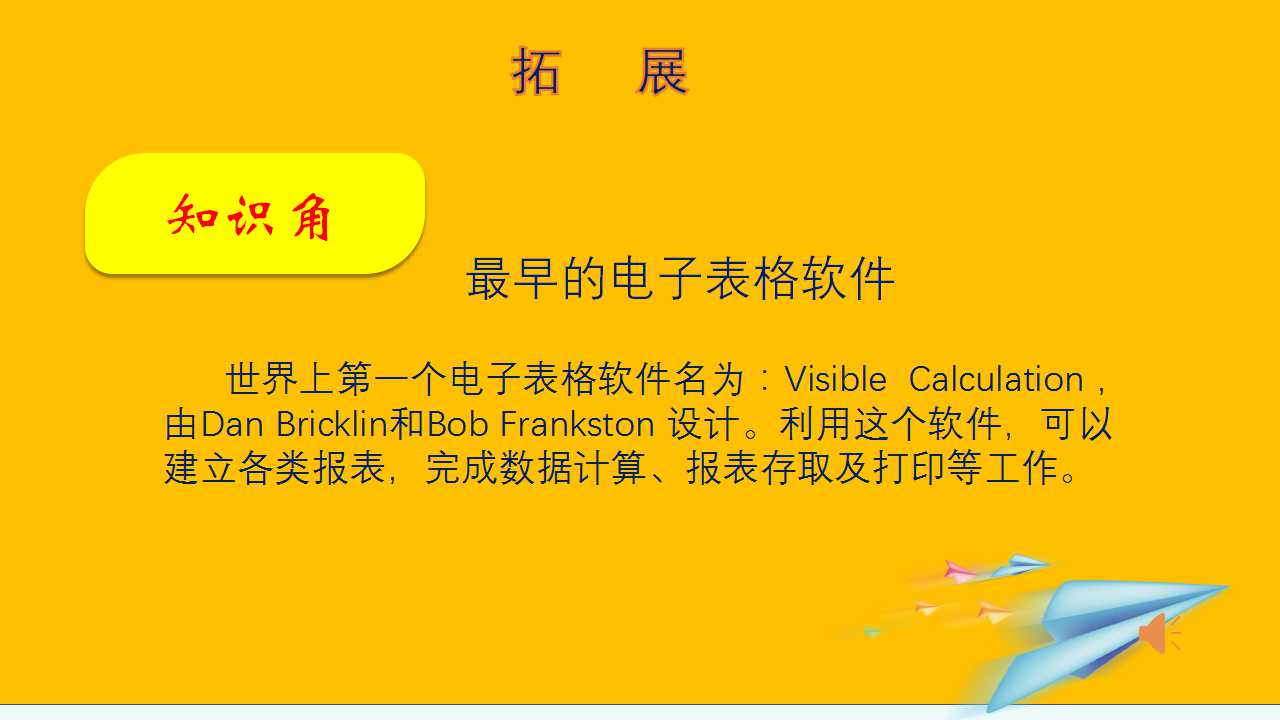 拓　展

知识角

最早的电子表格软件

世界上第一个电子表格软件名为：Visible Calculation，由Dan Bricklin和Bob Frankston 设计。利用这个软件，可以建立各类报表，完成数据计算、报表存取及打印等工作。